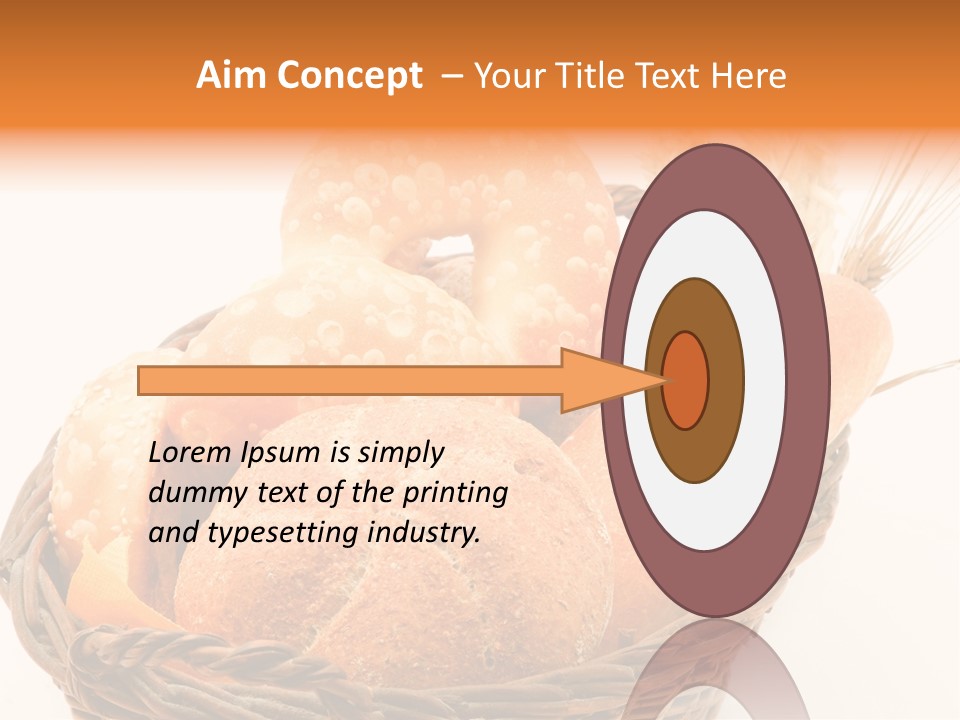 Aim Concept – Your Title Text Here

Lorem Ipsum is simply dummy text of the printing and typesetting industry.